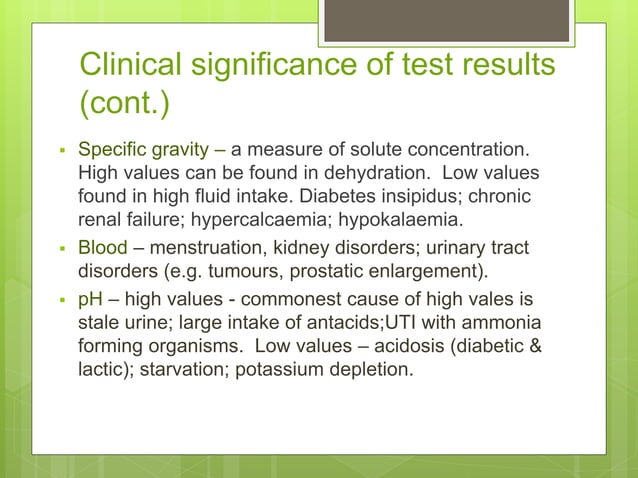 Clinical significance of test results (cont.)

▪ Specific gravity – a measure of solute concentration. High values can be found in dehydration.  Low values found in high fluid intake. Diabetes insipidus; chronic renal failure; hypercalcaemia; hypokalaemia.

▪ Blood – menstruation, kidney disorders; urinary tract disorders (e.g. tumours, prostatic enlargement).

▪ pH – high values - commonest cause of high vales is stale urine; large intake of antacids;UTI with ammonia forming organisms.  Low values – acidosis (diabetic & lactic); starvation; potassium depletion.